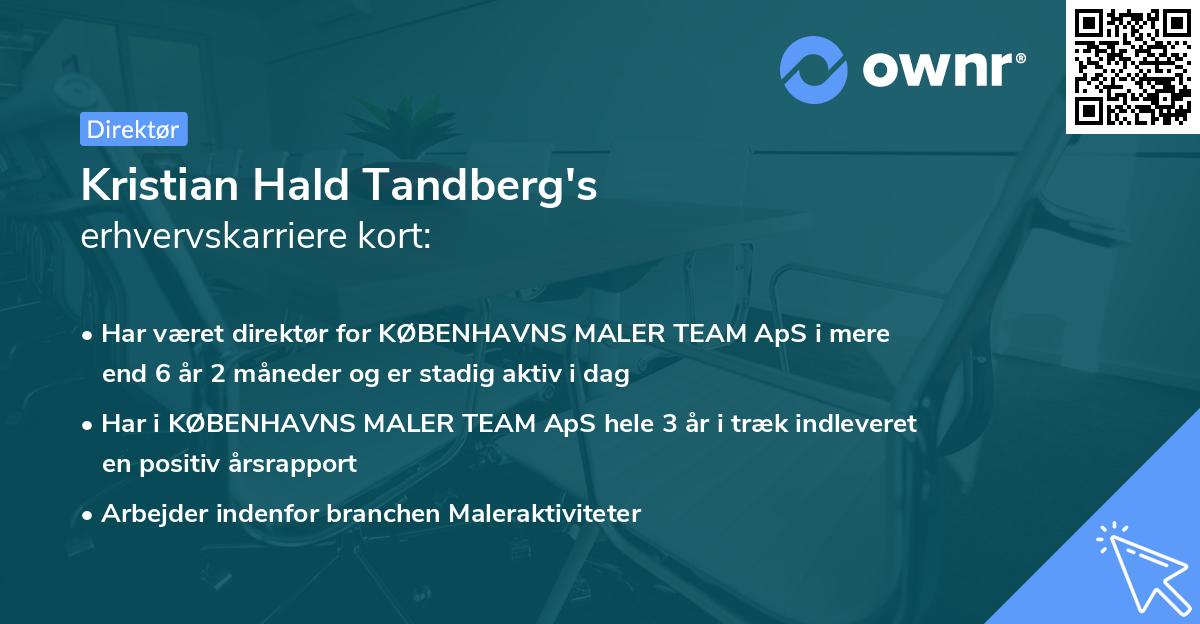 ownr®

Direktør

Kristian Hald Tandberg's
erhvervskarriere kort:

• Har været direktør for KØBENHAVNS MALER TEAM ApS i mere end 6 år 2 måneder og er stadig aktiv i dag

• Har i KØBENHAVNS MALER TEAM ApS hele 3 år i træk indleveret en positiv årsrapport

• Arbejder indenfor branchen Maleraktiviteter